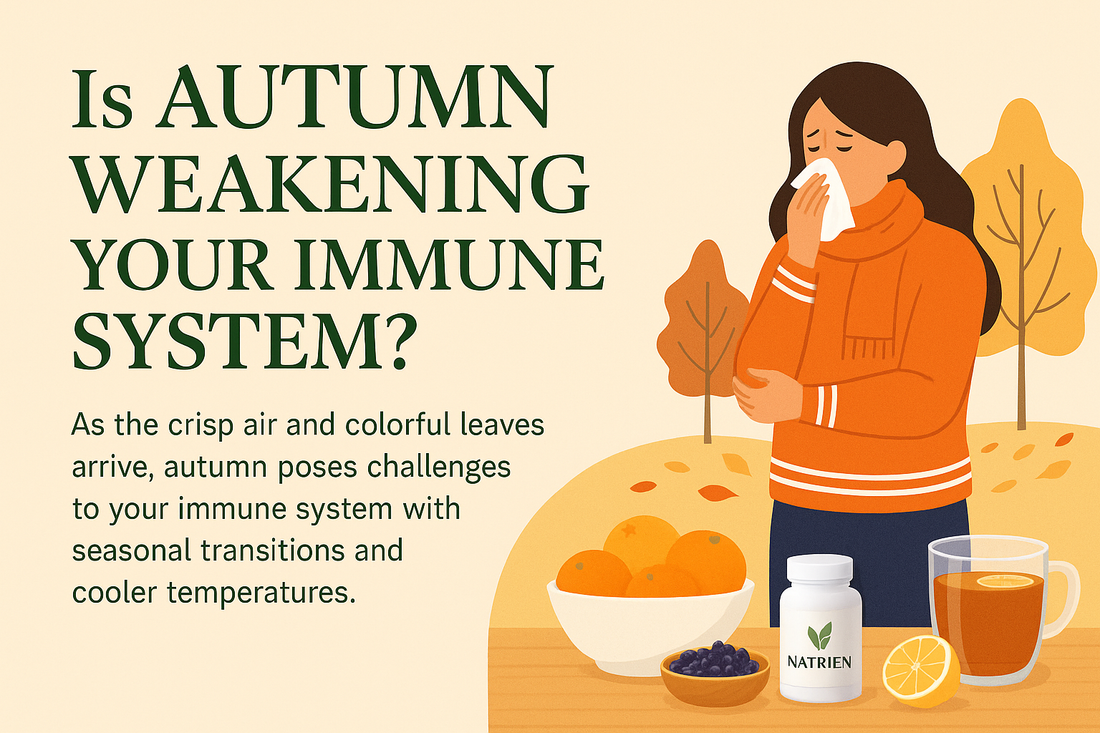 Is AUTUMN WEAKENING YOUR IMMUNE SYSTEM?

As the crisp air and colorful leaves arrive, autumn poses challenges to your immune system with seasonal transitions and cooler temperatures.

NATRIEN